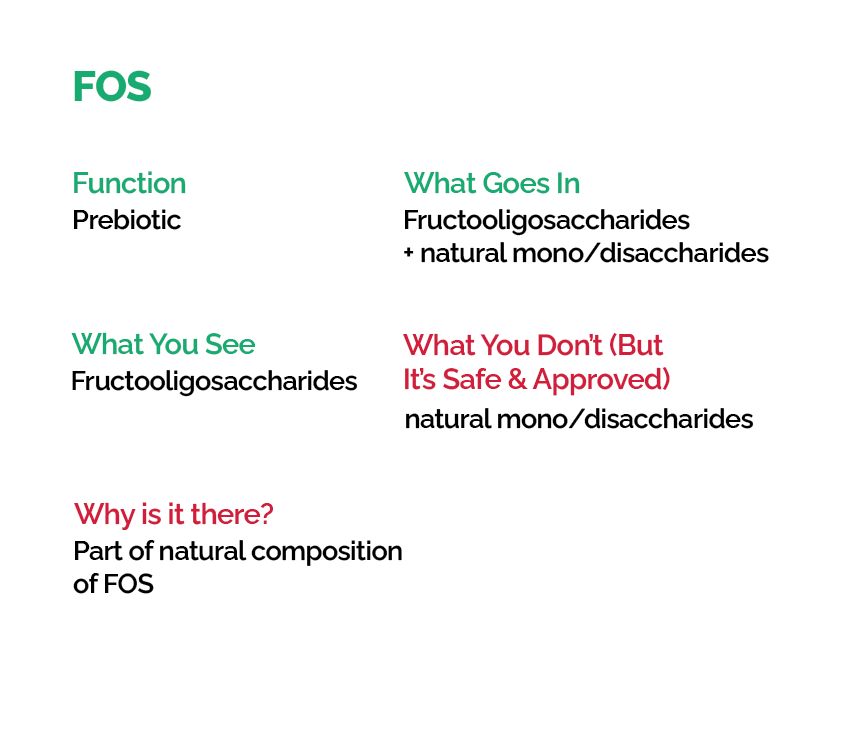 FOS

Function
Prebiotic

What Goes In
Fructooligosaccharides + natural mono/disaccharides

What You See
Fructooligosaccharides

What You Don't (But It's Safe & Approved)
natural mono/disaccharides

Why is it there?
Part of natural composition of FOS